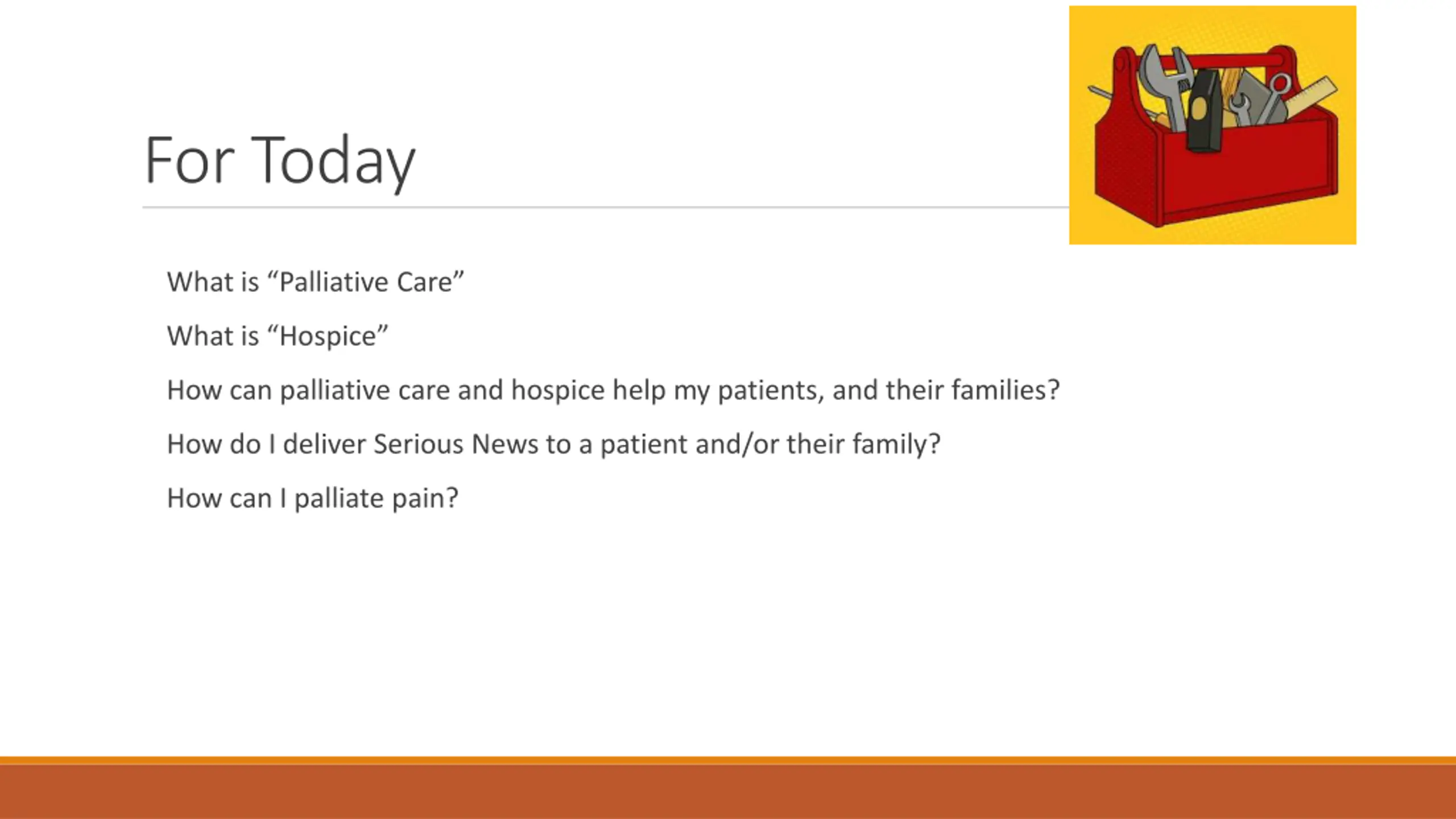 For Today

What is “Palliative Care”

What is “Hospice”

How can palliative care and hospice help my patients, and their families?

How do I deliver Serious News to a patient and/or their family?

How can I palliate pain?